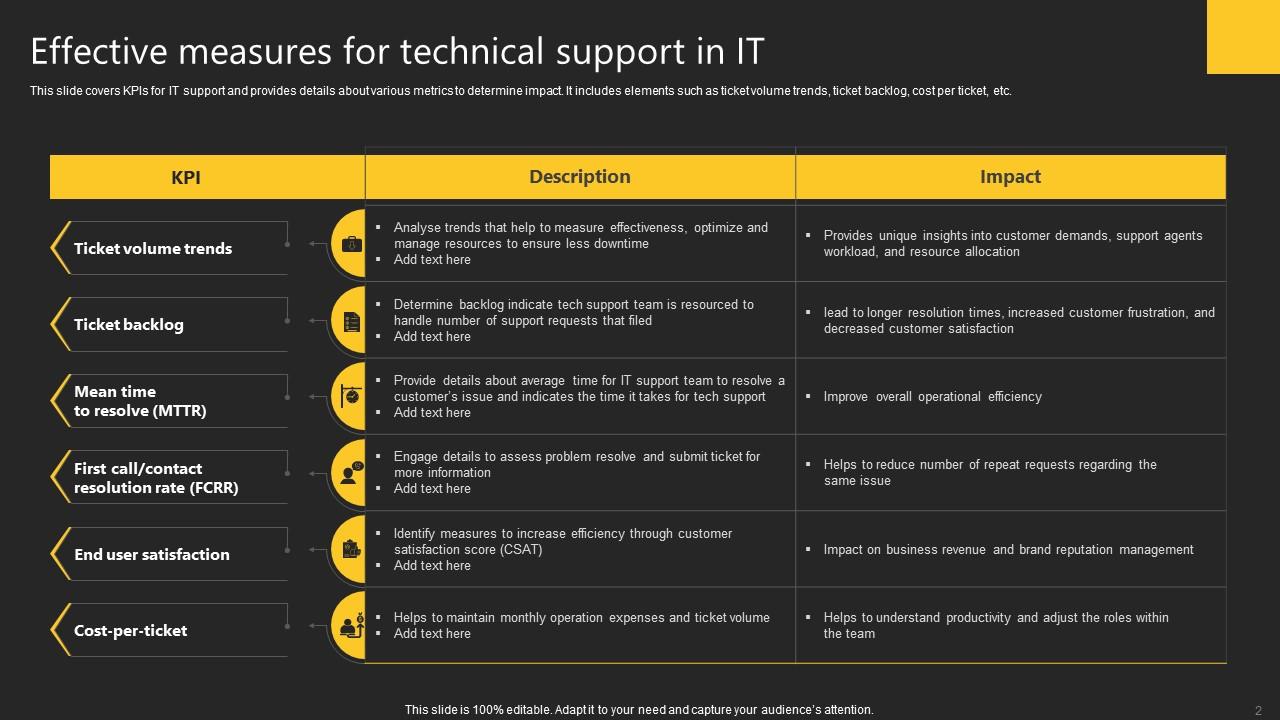 Effective measures for technical support in IT

This slide covers KPIs for IT support and provides details about various metrics to determine impact. It includes elements such as ticket volume trends, ticket backlog, cost per ticket, etc.

| KPI | Description | Impact |
|---|---|---|
| Ticket volume trends | ▪ Analyse trends that help to measure effectiveness, optimize and manage resources to ensure less downtime ▪ Add text here | ▪ Provides unique insights into customer demands, support agents workload, and resource allocation |
| Ticket backlog | ▪ Determine backlog indicate tech support team is resourced to handle number of support requests that filed ▪ Add text here | ▪ lead to longer resolution times, increased customer frustration, and decreased customer satisfaction |
| Mean time to resolve (MTTR) | ▪ Provide details about average time for IT support team to resolve a customer's issue and indicates the time it takes for tech support ▪ Add text here | ▪ Improve overall operational efficiency |
| First call/contact resolution rate (FCRR) | ▪ Engage details to assess problem resolve and submit ticket for more information ▪ Add text here | ▪ Helps to reduce number of repeat requests regarding the same issue |
| End user satisfaction | ▪ Identify measures to increase efficiency through customer satisfaction score (CSAT) ▪ Add text here | ▪ Impact on business revenue and brand reputation management |
| Cost-per-ticket | ▪ Helps to maintain monthly operation expenses and ticket volume ▪ Add text here | ▪ Helps to understand productivity and adjust the roles within the team |

This slide is 100% editable. Adapt it to your need and capture your audience's attention.

2